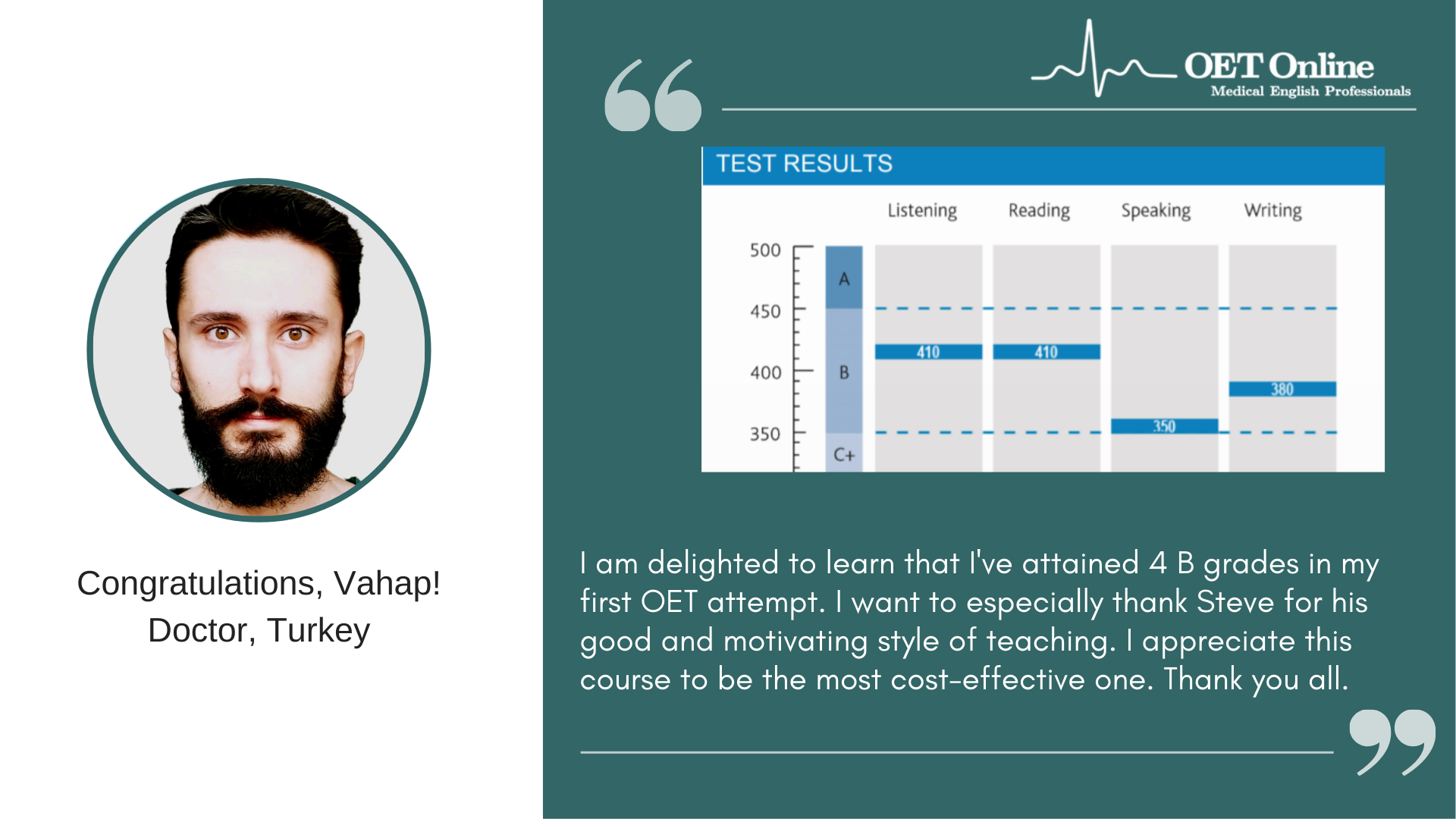 Congratulations, Vahap!
Doctor, Turkey

OET Online
Medical English Professionals

TEST RESULTS

Listening Reading Speaking Writing

500
450
400
350

A
B
C+

410
410
350
380

I am delighted to learn that I've attained 4 B grades in my first OET attempt. I want to especially thank Steve for his good and motivating style of teaching. I appreciate this course to be the most cost-effective one. Thank you all.